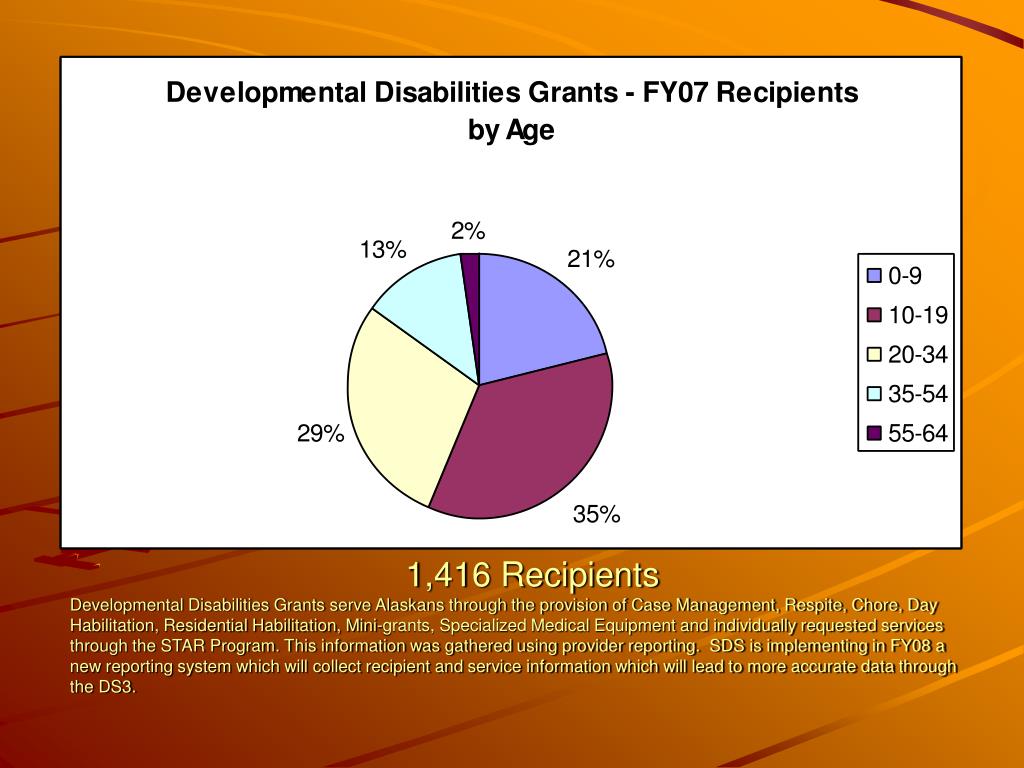 Developmental Disabilities Grants - FY07 Recipients by Age

2%
13%
21%
29%
35%

0-9
10-19
20-34
35-54
55-64

1,416 Recipients

Developmental Disabilities Grants serve Alaskans through the provision of Case Management, Respite, Chore, Day Habilitation, Residential Habilitation, Mini-grants, Specialized Medical Equipment and individually requested services through the STAR Program. This information was gathered using provider reporting. SDS is implementing in FY08 a new reporting system which will collect recipient and service information which will lead to more accurate data through the DS3.